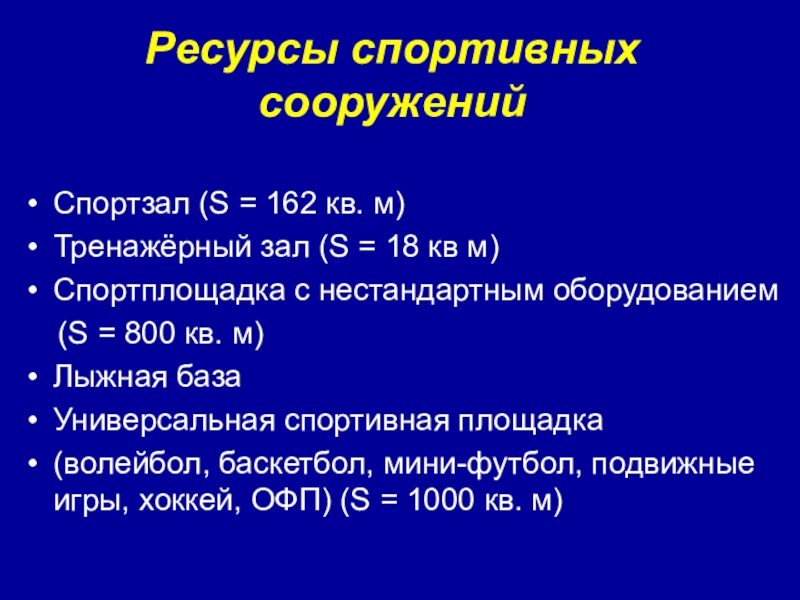 Ресурсы спортивных сооружений

• Спортзал (S = 162 кв. м)
• Тренажёрный зал (S = 18 кв м)
• Спортплощадка с нестандартным оборудованием (S = 800 кв. м)
• Лыжная база
• Универсальная спортивная площадка
• (волейбол, баскетбол, мини-футбол, подвижные игры, хоккей, ОФП) (S = 1000 кв. м)